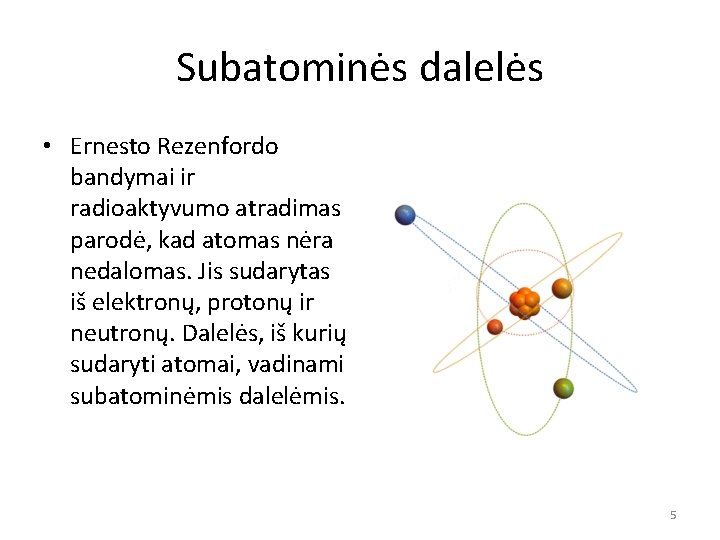 Subatominės dalelės

• Ernesto Rezenfordo bandymai ir radioaktyvumo atradimas parodė, kad atomas nėra nedalomas. Jis sudarytas iš elektronų, protonų ir neutronų. Dalelės, iš kurių sudaryti atomai, vadinami subatominėmis dalelėmis.

5